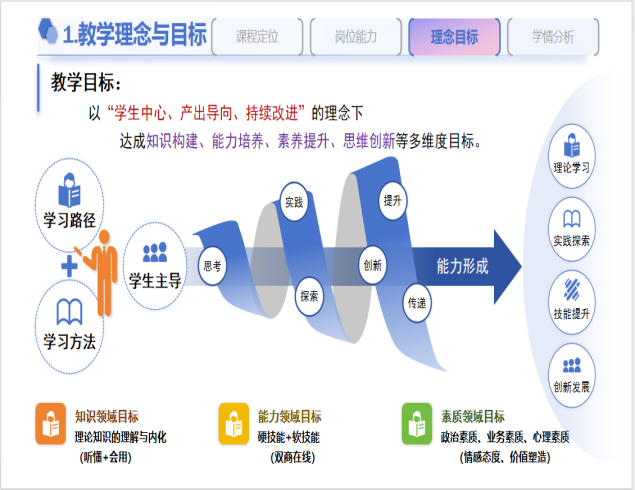 1.教学理念与目标

课程定位 岗位能力 理念目标 学情分析

教学目标：

以“学生中心、产出导向、持续改进”的理念下

达成知识构建、能力培养、素养提升、思维创新等多维度目标。

学习路径

+

学习方法

学生主导

思考 实践 探索 创新 提升 传递

能力形成

理论学习

实践探索

技能提升

创新发展

知识领域目标
理论知识的理解与内化
（听懂+会用）

能力领域目标
硬技能+软技能
（双商在线）

素质领域目标
政治素质、业务素质、心理素质
（情感态度、价值塑造）